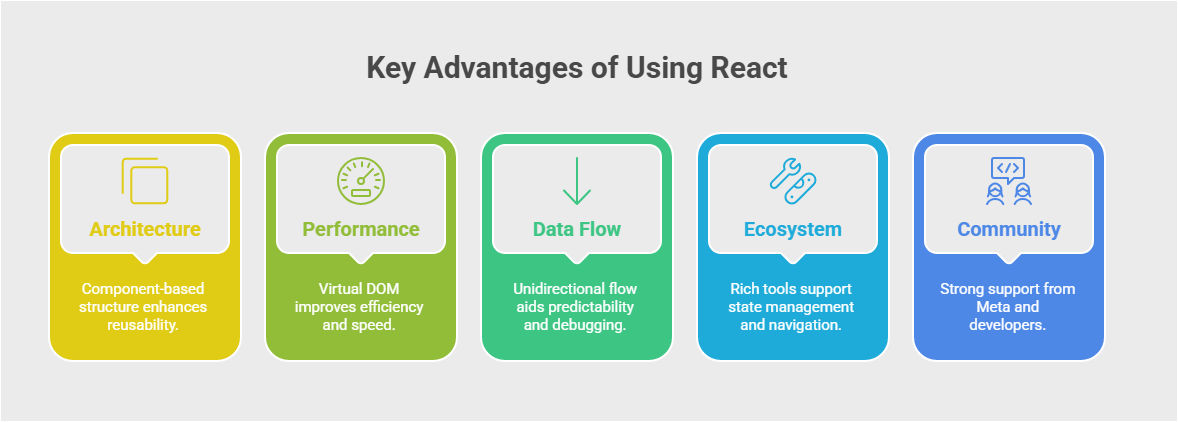 Key Advantages of Using React

Architecture

Component-based structure enhances reusability.

Performance

Virtual DOM improves efficiency and speed.

Data Flow

Unidirectional flow aids predictability and debugging.

Ecosystem

Rich tools support state management and navigation.

Community

Strong support from Meta and developers.